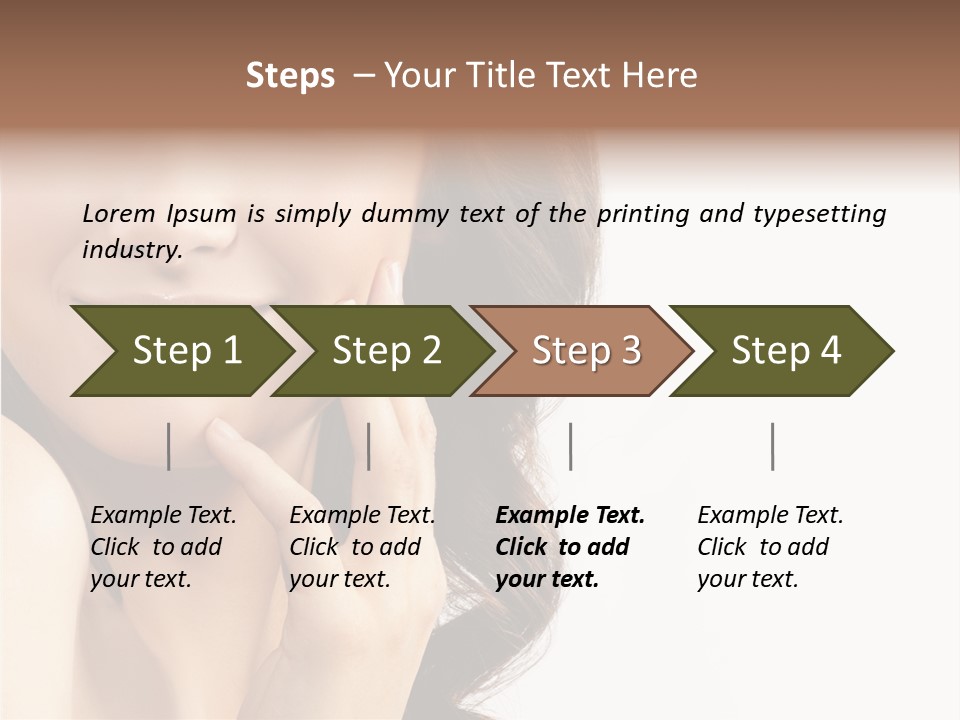 Steps – Your Title Text Here

Lorem Ipsum is simply dummy text of the printing and typesetting industry.

Step 1

Step 2

Step 3

Step 4

Example Text. Click to add your text.

Example Text. Click to add your text.

Example Text. Click to add your text.

Example Text. Click to add your text.